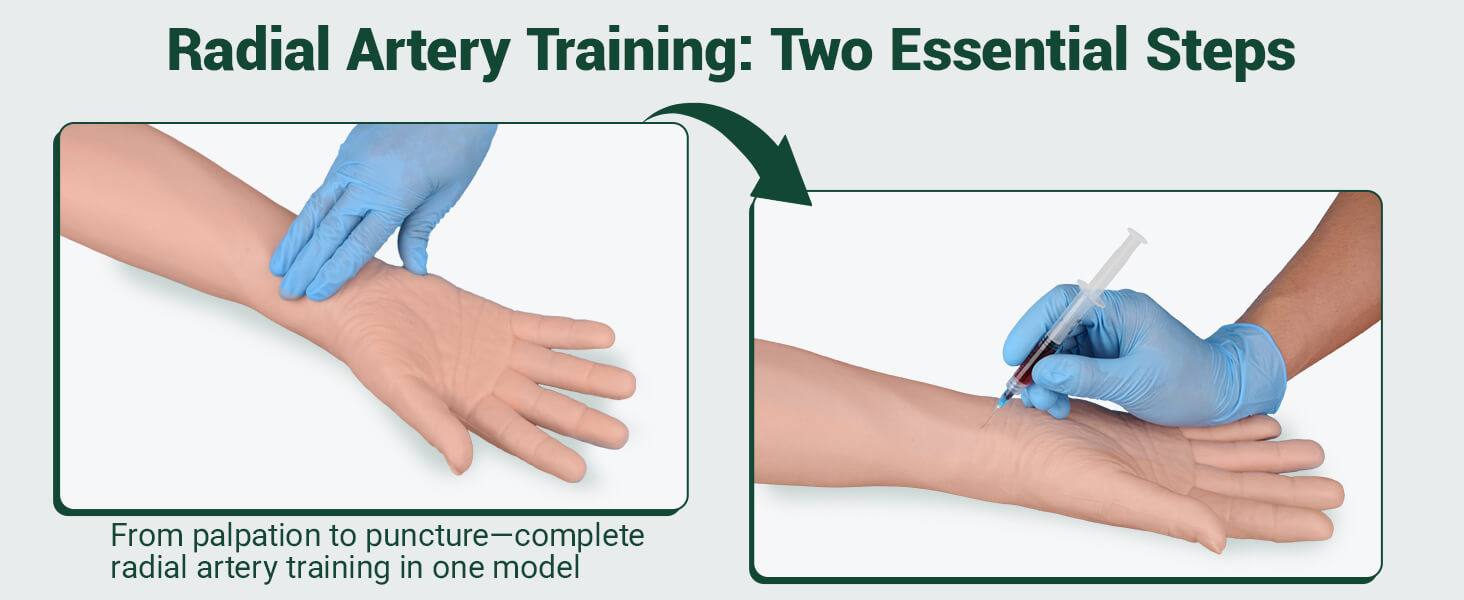 Radial Artery Training: Two Essential Steps

From palpation to puncture—complete radial artery training in one model